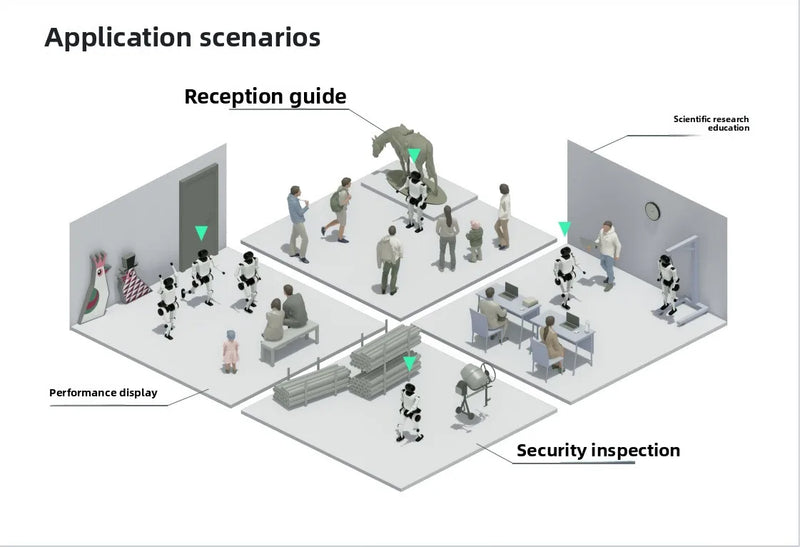 Application scenarios

Reception guide

Scientific research education

Performance display

Security inspection